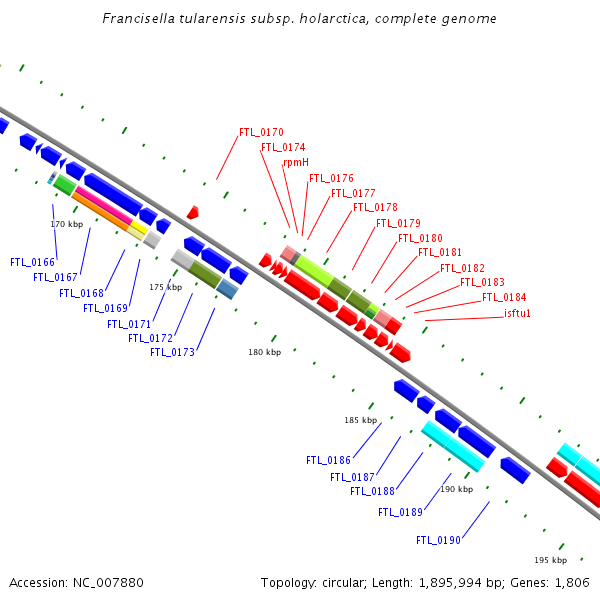 Francisella tularensis subsp. holarctica, complete genome

FTL_0170
FTL_0174
rpmH
FTL_0176
FTL_0177
FTL_0178
FTL_0179
FTL_0180
FTL_0181
FTL_0182
FTL_0183
FTL_0184
isftu1

170 kbp
FTL_0166
FTL_0167
FTL_0168
FTL_0169
175 kbp
FTL_0171
FTL_0172
FTL_0173
180 kbp

185 kbp
FTL_0186
FTL_0187
FTL_0188
190 kbp
FTL_0189
FTL_0190
195 kbp

Accession: NC_007880
Topology: circular; Length: 1,895,994 bp; Genes: 1,806